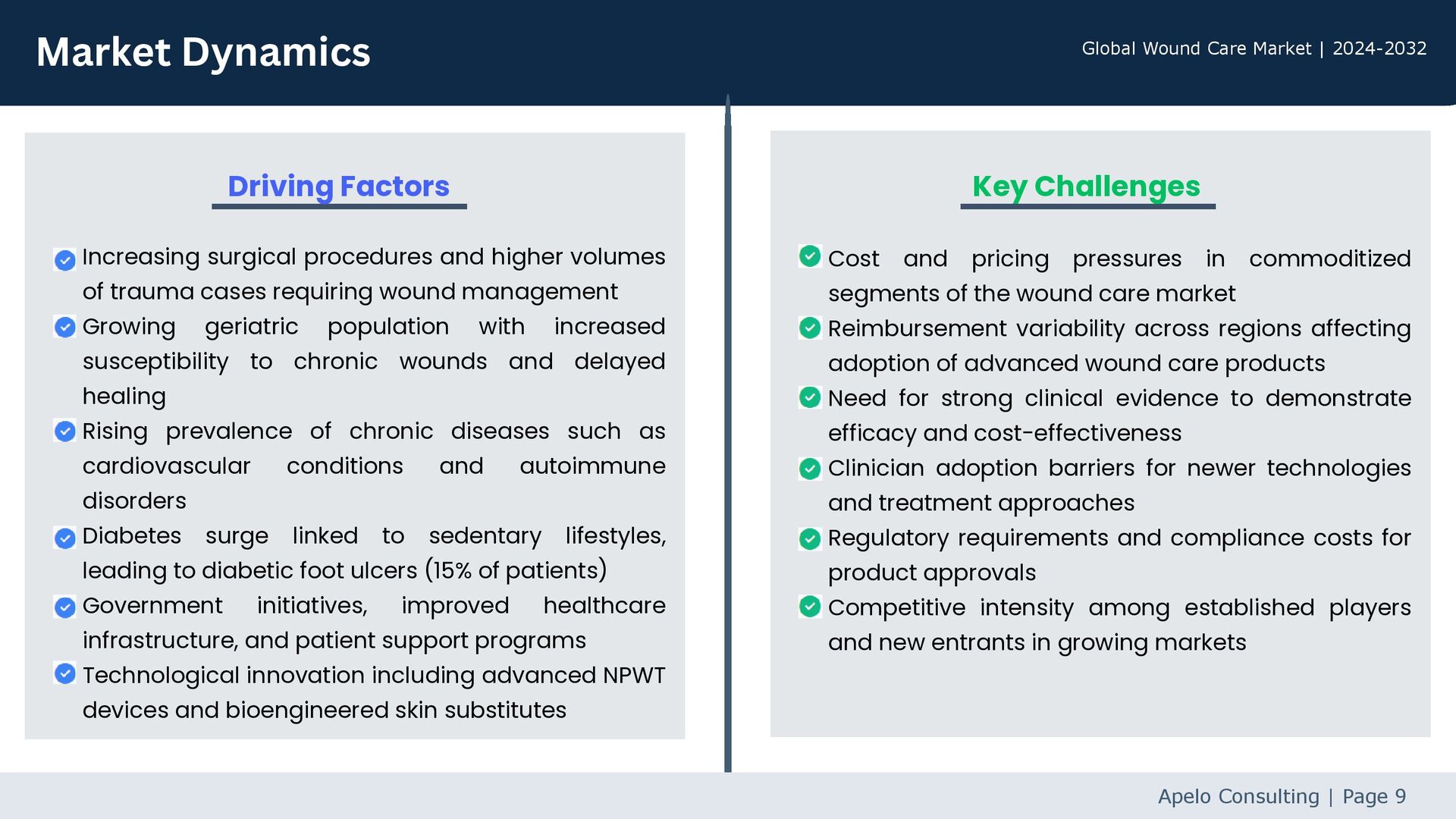 Market Dynamics

Global Wound Care Market | 2024-2032

Driving Factors

Increasing surgical procedures and higher volumes of trauma cases requiring wound management

Growing geriatric population with increased susceptibility to chronic wounds and delayed healing

Rising prevalence of chronic diseases such as cardiovascular conditions and autoimmune disorders

Diabetes surge linked to sedentary lifestyles, leading to diabetic foot ulcers (15% of patients)

Government initiatives, improved healthcare infrastructure, and patient support programs

Technological innovation including advanced NPWT devices and bioengineered skin substitutes

Key Challenges

Cost and pricing pressures in commoditized segments of the wound care market

Reimbursement variability across regions affecting adoption of advanced wound care products

Need for strong clinical evidence to demonstrate efficacy and cost-effectiveness

Clinician adoption barriers for newer technologies and treatment approaches

Regulatory requirements and compliance costs for product approvals

Competitive intensity among established players and new entrants in growing markets

Apelo Consulting | Page 9